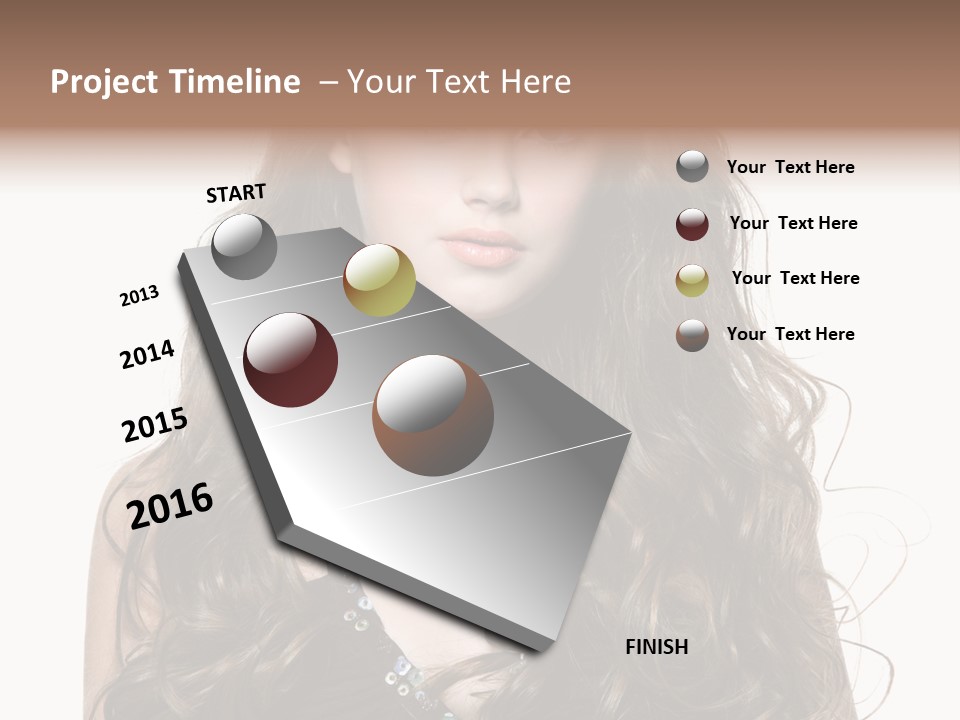 Project Timeline – Your Text Here

START

2013

2014

2015

2016

FINISH

Your Text Here

Your Text Here

Your Text Here

Your Text Here